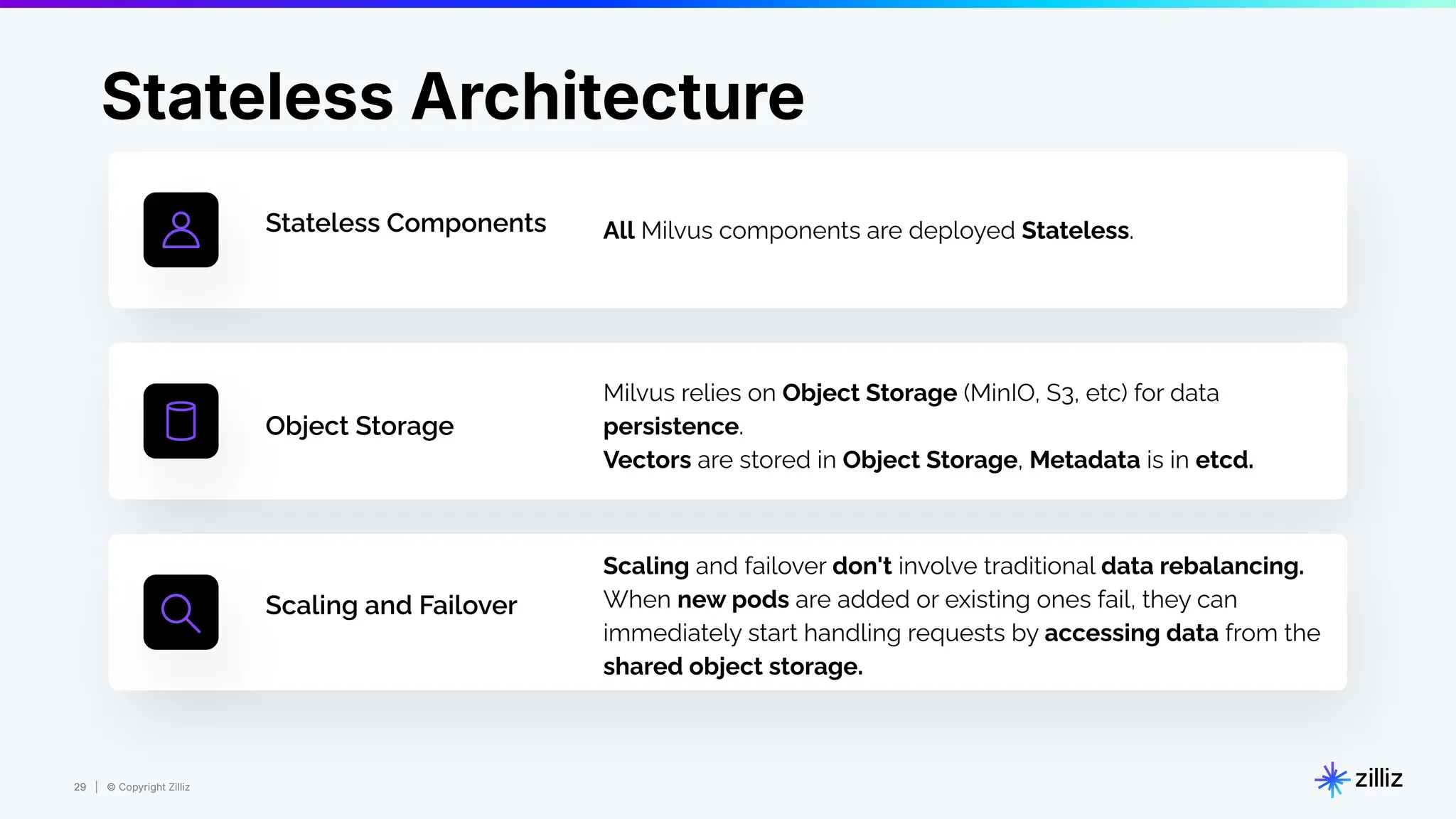 Stateless Architecture

Stateless Components

All Milvus components are deployed Stateless.

Object Storage

Milvus relies on Object Storage (MinIO, S3, etc) for data persistence.
Vectors are stored in Object Storage, Metadata is in etcd.

Scaling and Failover

Scaling and failover don't involve traditional data rebalancing. When new pods are added or existing ones fail, they can immediately start handling requests by accessing data from the shared object storage.

29 | © Copyright Zilliz

zilliz